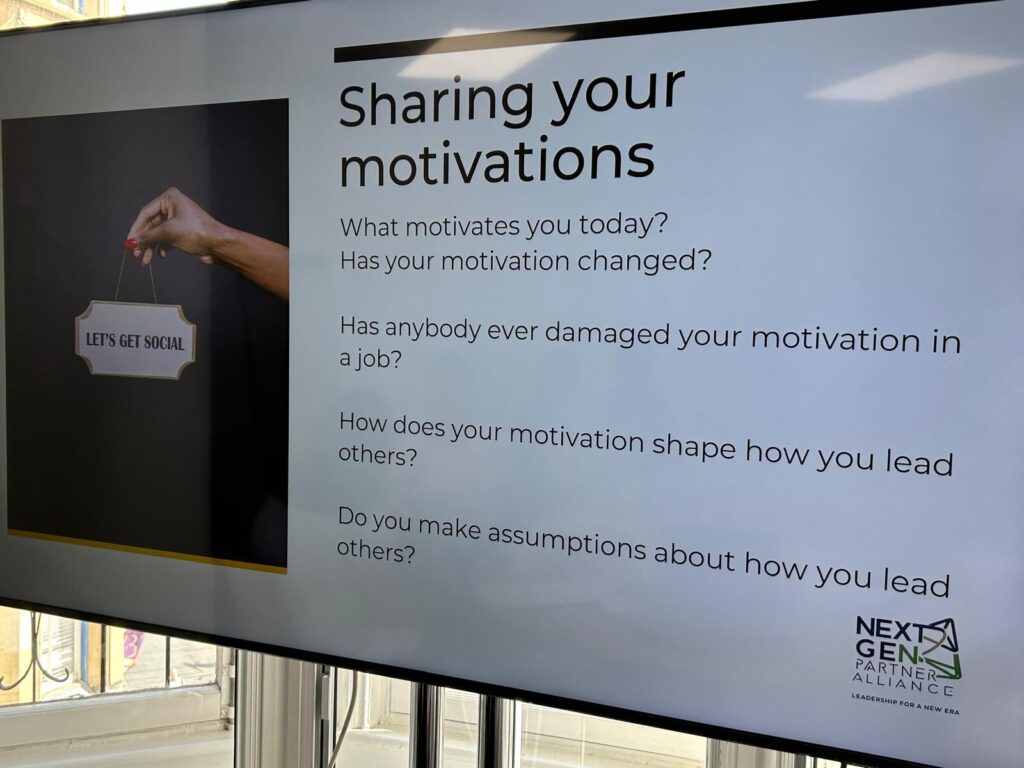 LET'S GET SOCIAL

Sharing your motivations

What motivates you today?
Has your motivation changed?

Has anybody ever damaged your motivation in a job?

How does your motivation shape how you lead others?

Do you make assumptions about how you lead others?

NEXT GEN PARTNER ALLIANCE
LEADERSHIP FOR A NEW ERA